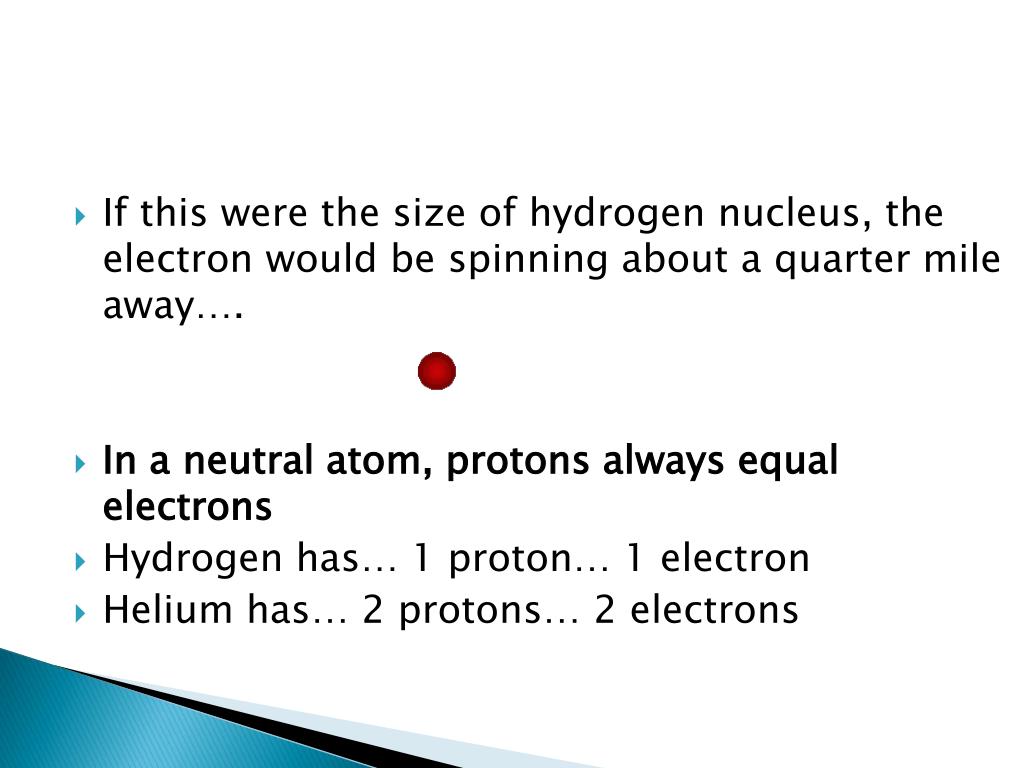 If this were the size of hydrogen nucleus, the electron would be spinning about a quarter mile away….

In a neutral atom, protons always equal electrons

Hydrogen has… 1 proton… 1 electron

Helium has… 2 protons… 2 electrons